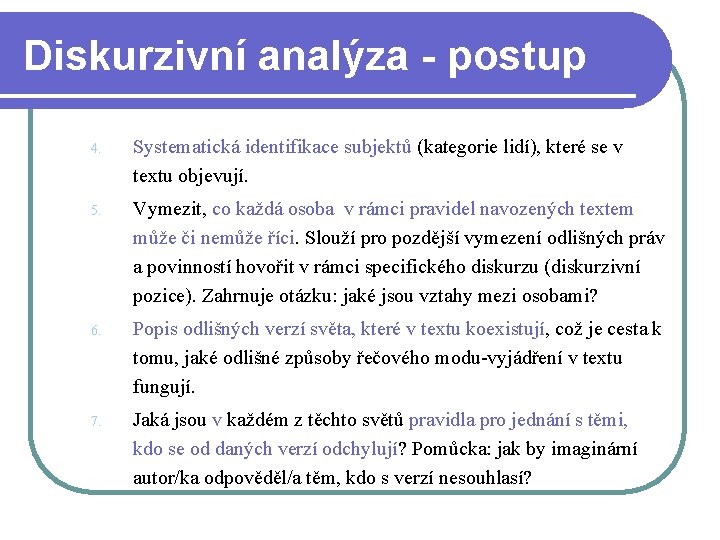 Diskurzivní analýza - postup

4. Systematická identifikace subjektů (kategorie lidí), které se v textu objevují.

5. Vymezit, co každá osoba v rámci pravidel navozených textem může či nemůže říci. Slouží pro pozdější vymezení odlišných práv a povinností hovořit v rámci specifického diskurzu (diskurzivní pozice). Zahrnuje otázku: jaké jsou vztahy mezi osobami?

6. Popis odlišných verzí světa, které v textu koexistují, což je cesta k tomu, jaké odlišné způsoby řečového modu-vyjádření v textu fungují.

7. Jaká jsou v každém z těchto světů pravidla pro jednání s těmi, kdo se od daných verzí odchylují? Pomůcka: jak by imaginární autor/ka odpověděl/a těm, kdo s verzí nesouhlasí?